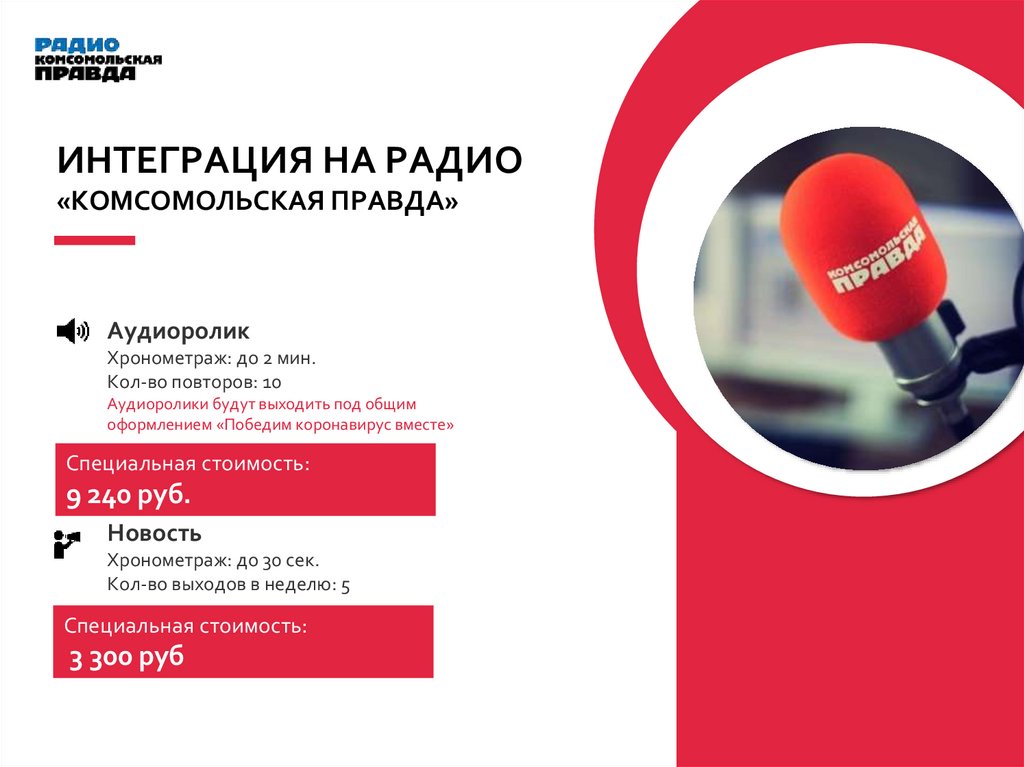 РАДИО
КОМСОМОЛЬСКАЯ
ПРАВДА

ИНТЕГРАЦИЯ НА РАДИО
«КОМСОМОЛЬСКАЯ ПРАВДА»

Аудиоролик
Хронометраж: до 2 мин.
Кол-во повторов: 10
Аудиоролики будут выходить под общим оформлением «Победим коронавирус вместе»

Специальная стоимость:
9 240 руб.

Новость
Хронометраж: до 30 сек.
Кол-во выходов в неделю: 5

Специальная стоимость:
3 300 руб

КОМСОМОЛЬСКАЯ
ПРАВДА